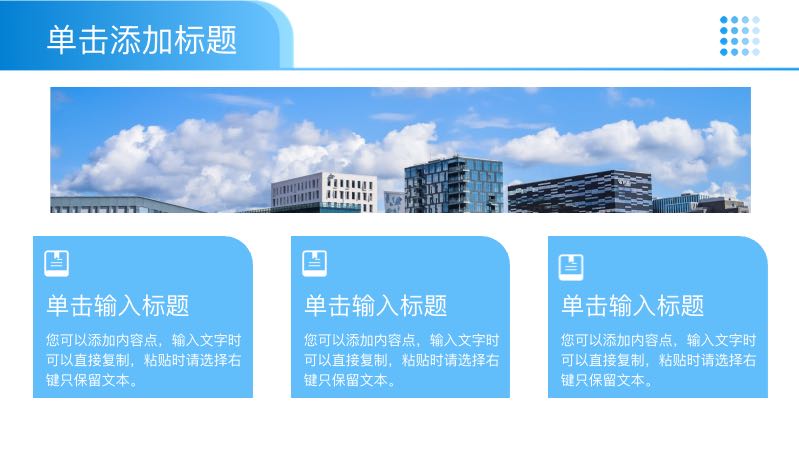 单击添加标题

单击输入标题

您可以添加内容点，输入文字时可以直接复制，粘贴时请选择右键只保留文本。

单击输入标题

您可以添加内容点，输入文字时可以直接复制，粘贴时请选择右键只保留文本。

单击输入标题

您可以添加内容点，输入文字时可以直接复制，粘贴时请选择右键只保留文本。